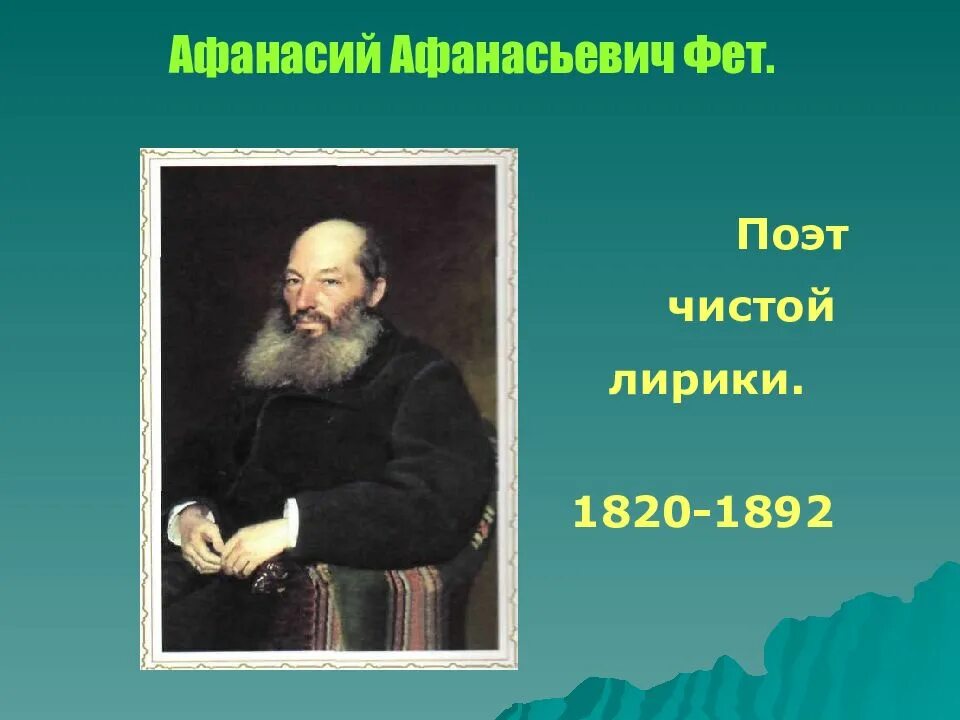 Афанасий Афанасьевич Фет.

Поэт чистой лирики.

1820-1892